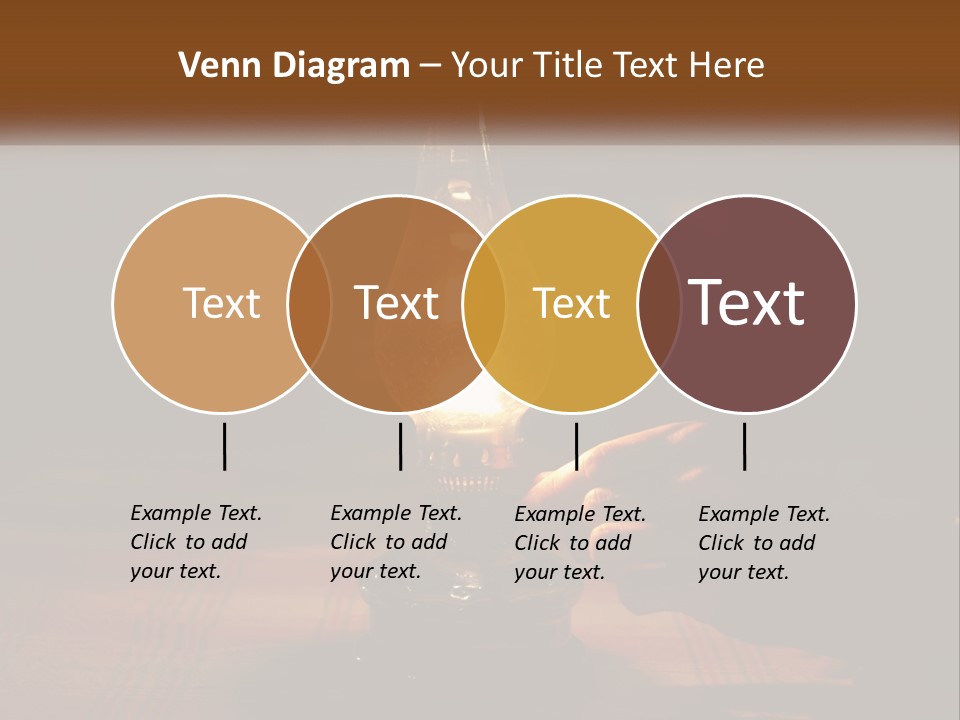 Venn Diagram – Your Title Text Here

Text

Text

Text

Text

Example Text. Click to add your text.

Example Text. Click to add your text.

Example Text. Click to add your text.

Example Text. Click to add your text.